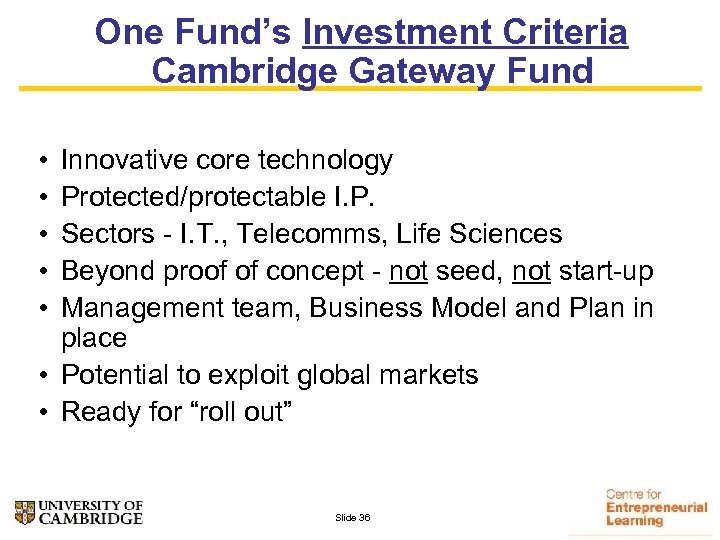 One Fund's Investment Criteria
Cambridge Gateway Fund

• Innovative core technology
• Protected/protectable I.P.
• Sectors - I.T., Telecomms, Life Sciences
• Beyond proof of concept - not seed, not start-up
• Management team, Business Model and Plan in place
• Potential to exploit global markets
• Ready for "roll out"

UNIVERSITY OF CAMBRIDGE

Slide 36

Centre for Entrepreneurial Learning